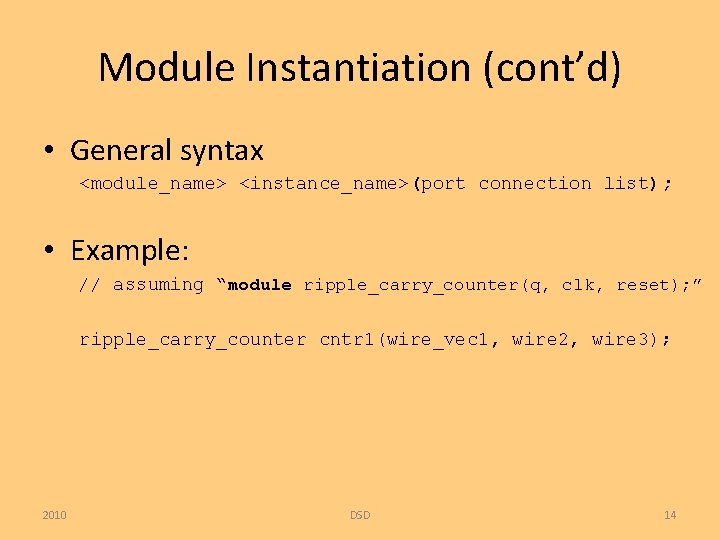 Module Instantiation (cont’d)

• General syntax

<module_name> <instance_name>(port connection list);

• Example:

// assuming “module ripple_carry_counter(q, clk, reset);”

ripple_carry_counter cntr1(wire_vec1, wire2, wire3);

2010

DSD

14